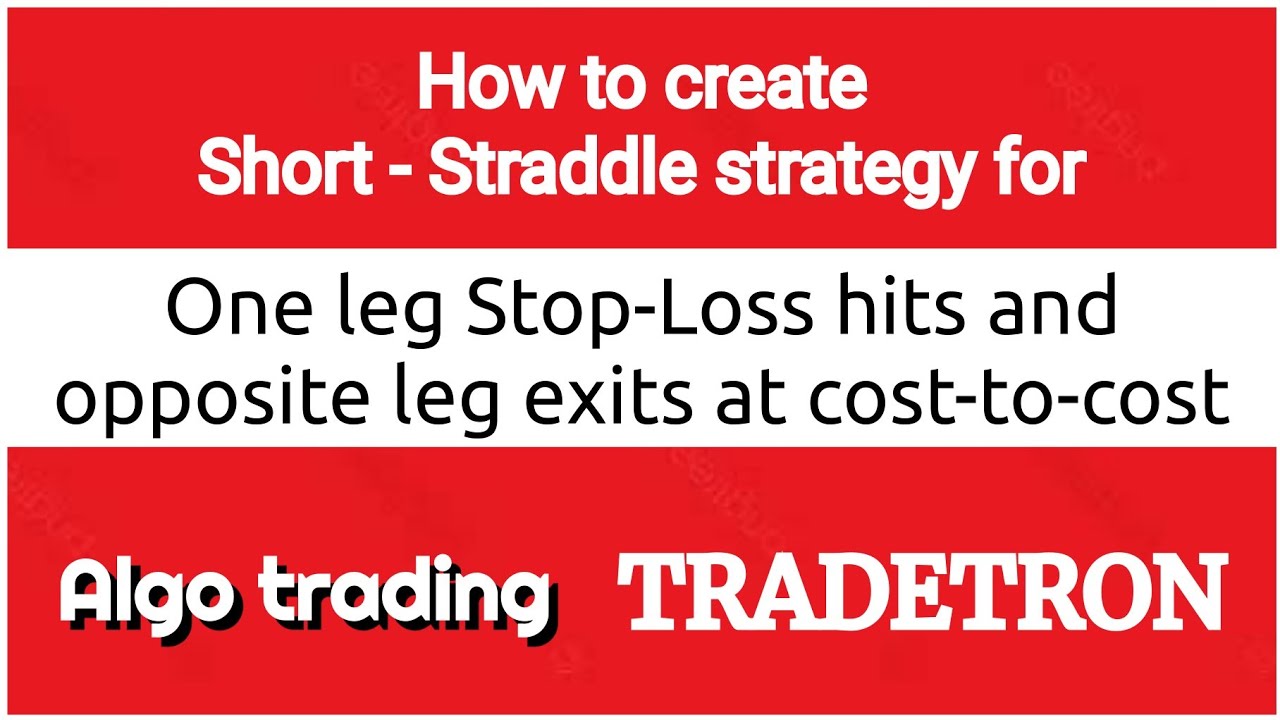 How to create
Short - Straddle strategy for

One leg Stop-Loss hits and opposite leg exits at cost-to-cost

Algo trading TRADETRON